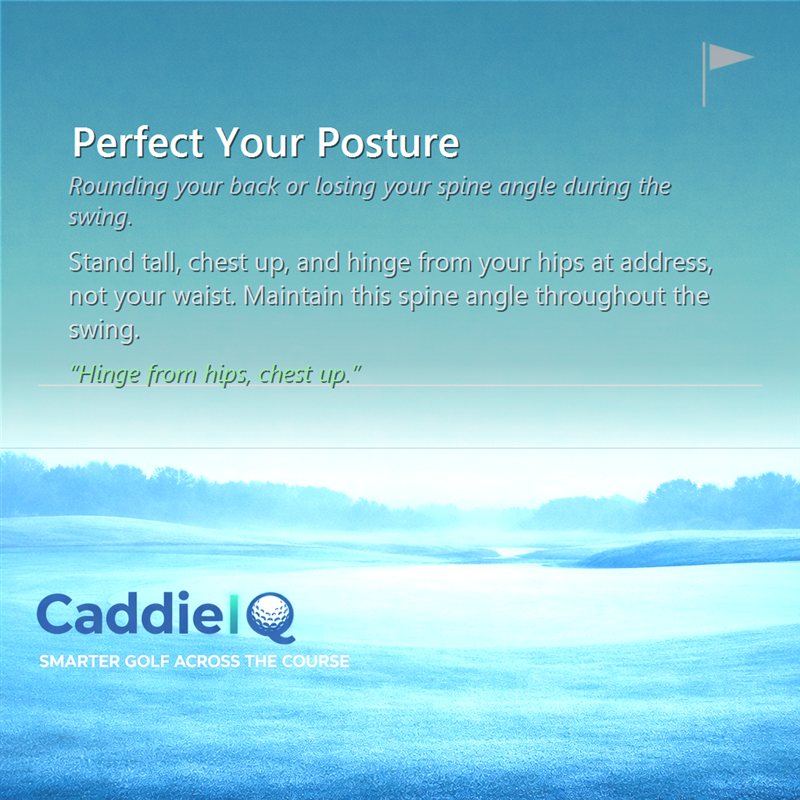 Perfect Your Posture

Rounding your back or losing your spine angle during the swing.

Stand tall, chest up, and hinge from your hips at address, not your waist. Maintain this spine angle throughout the swing.

"Hinge from hips, chest up."

CaddieIQ
SMARTER GOLF ACROSS THE COURSE